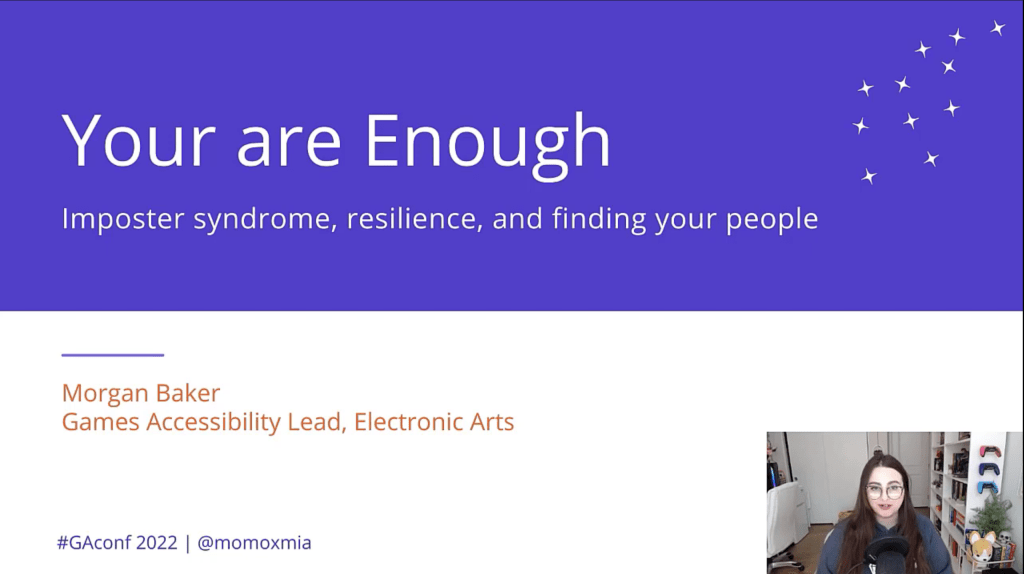 Your are Enough

Imposter syndrome, resilience, and finding your people

Morgan Baker
Games Accessibility Lead, Electronic Arts

#GAconf 2022 | @momoxmia